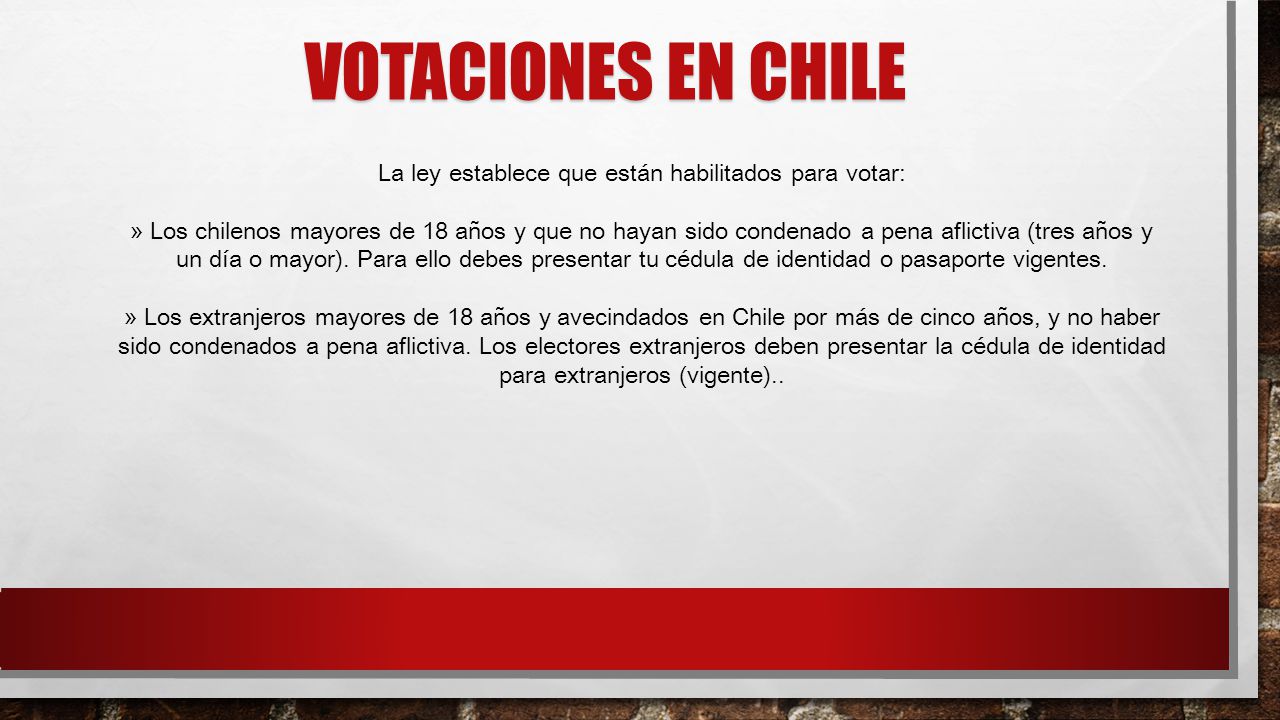 VOTACIONES EN CHILE

La ley establece que están habilitados para votar:

» Los chilenos mayores de 18 años y que no hayan sido condenado a pena aflictiva (tres años y un día o mayor). Para ello debes presentar tu cédula de identidad o pasaporte vigentes.

» Los extranjeros mayores de 18 años y avecindados en Chile por más de cinco años, y no haber sido condenados a pena aflictiva. Los electores extranjeros deben presentar la cédula de identidad para extranjeros (vigente)..